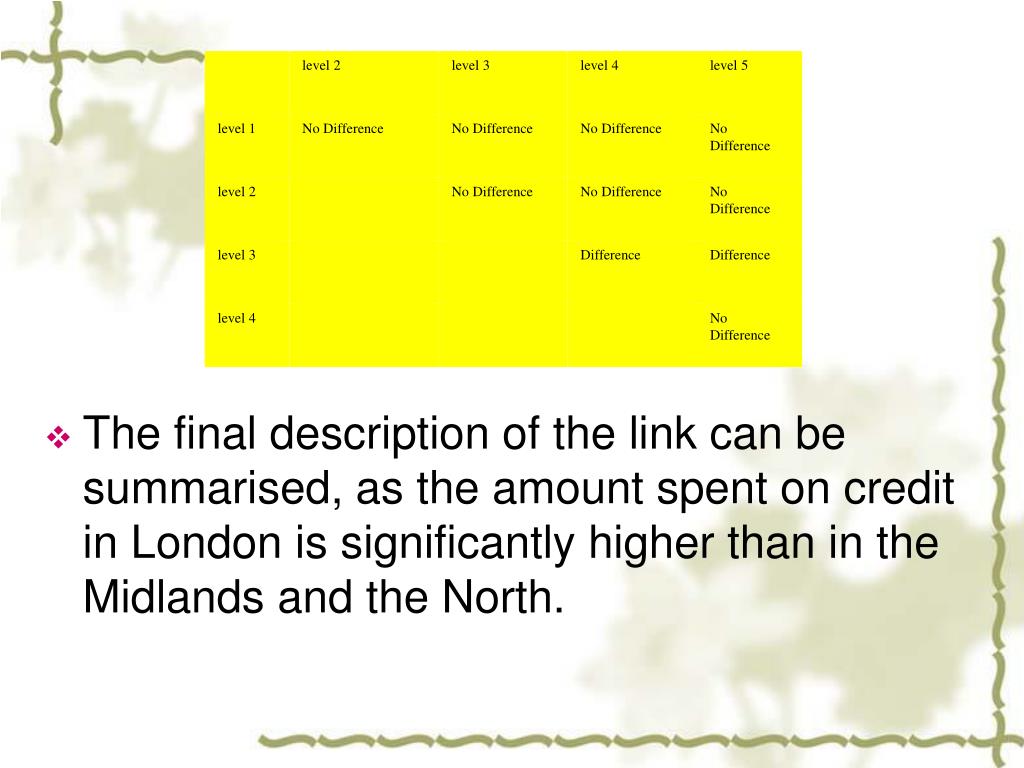 | | level 2 | level 3 | level 4 | level 5 |
|---|---|---|---|---|
| level 1 | No Difference | No Difference | No Difference | No Difference |
| level 2 | | No Difference | No Difference | No Difference |
| level 3 | | | Difference | Difference |
| level 4 | | | | No Difference |

The final description of the link can be summarised, as the amount spent on credit in London is significantly higher than in the Midlands and the North.